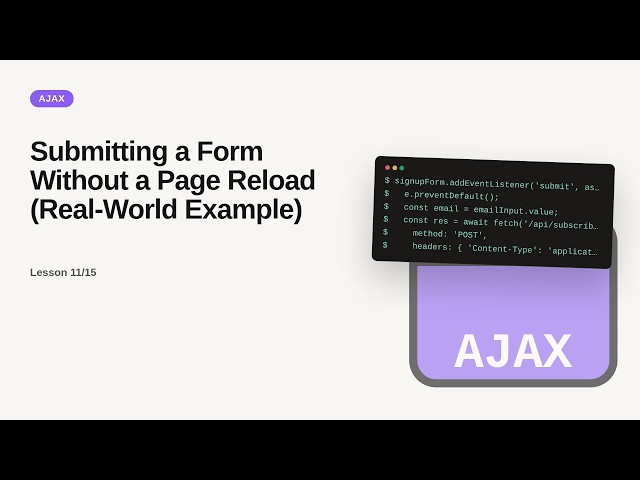 AJAX

Submitting a Form Without a Page Reload (Real-World Example)

Lesson 11/15

$ signupForm.addEventListener('submit', as…
$   e.preventDefault();
$   const email = emailInput.value;
$   const res = await fetch('/api/subscrib…
$     method: 'POST',
$     headers: { 'Content-Type': 'applicat…

AJAX